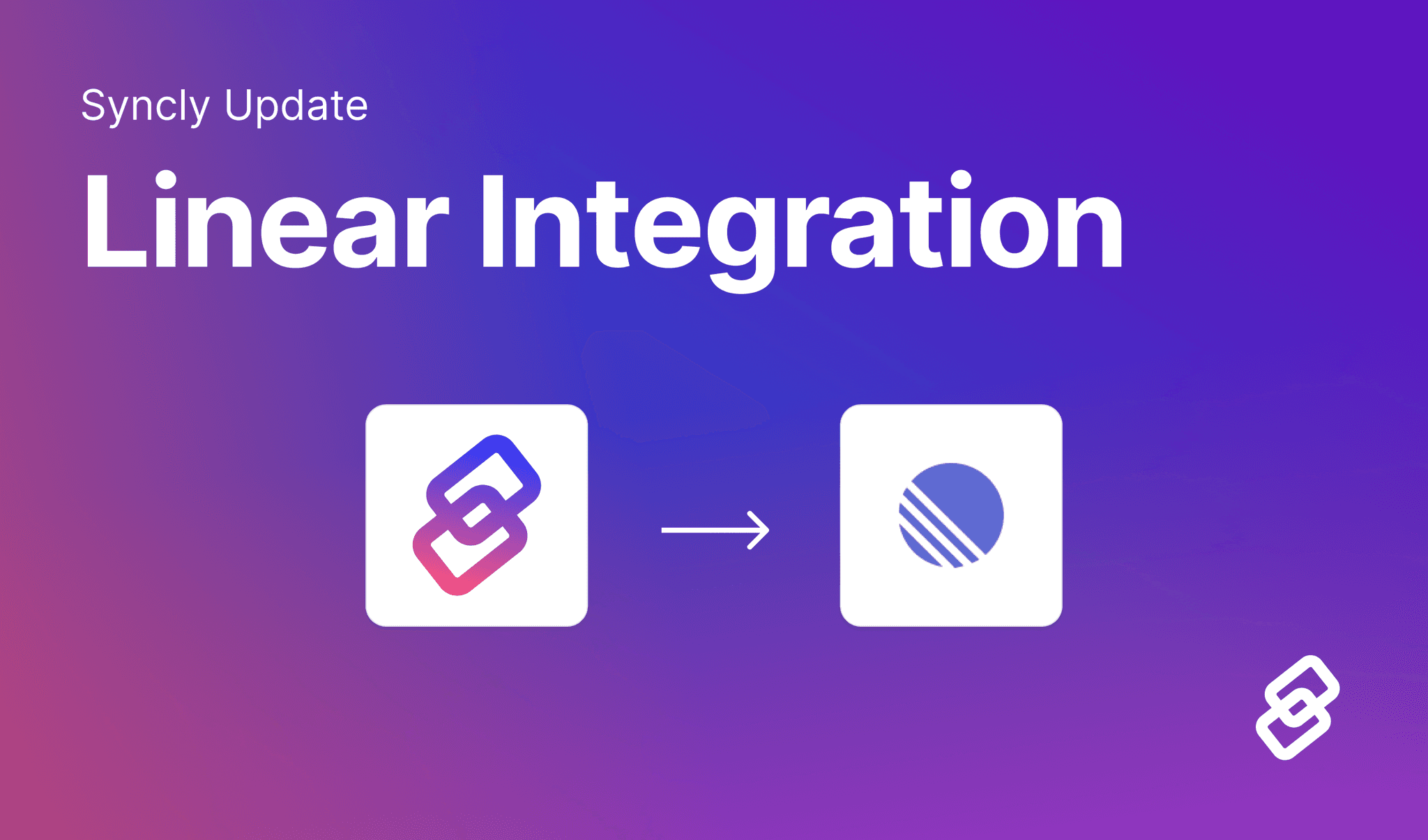 Syncly Update

Linear Integration